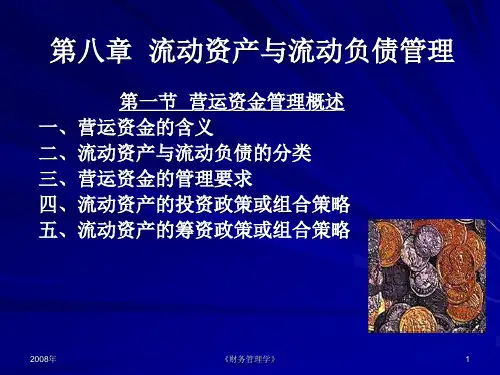 第八章 流动资产与流动负债管理

第一节 营运资金管理概述

一、营运资金的含义
二、流动资产与流动负债的分类
三、营运资金的管理要求
四、流动资产的投资政策或组合策略
五、流动资产的筹资政策或组合策略

2008年 《财务管理学》 1